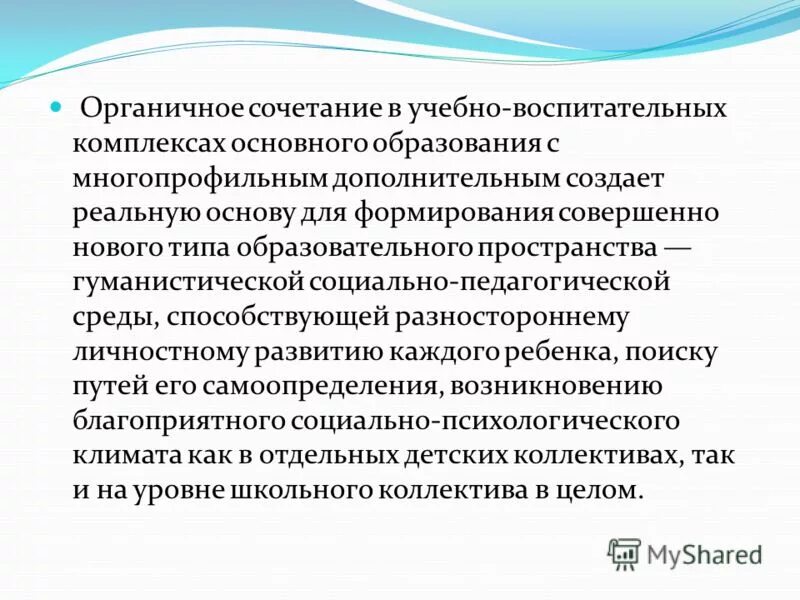 Органичное сочетание в учебно-воспитательных комплексах основного образования с многопрофильным дополнительным создает реальную основу для формирования совершенно нового типа образовательного пространства — гуманистической социально-педагогической среды, способствующей разностороннему личностному развитию каждого ребенка, поиску путей его самоопределения, возникновению благоприятного социально-психологического климата как в отдельных детских коллективах, так и на уровне школьного коллектива в целом.

MyShared